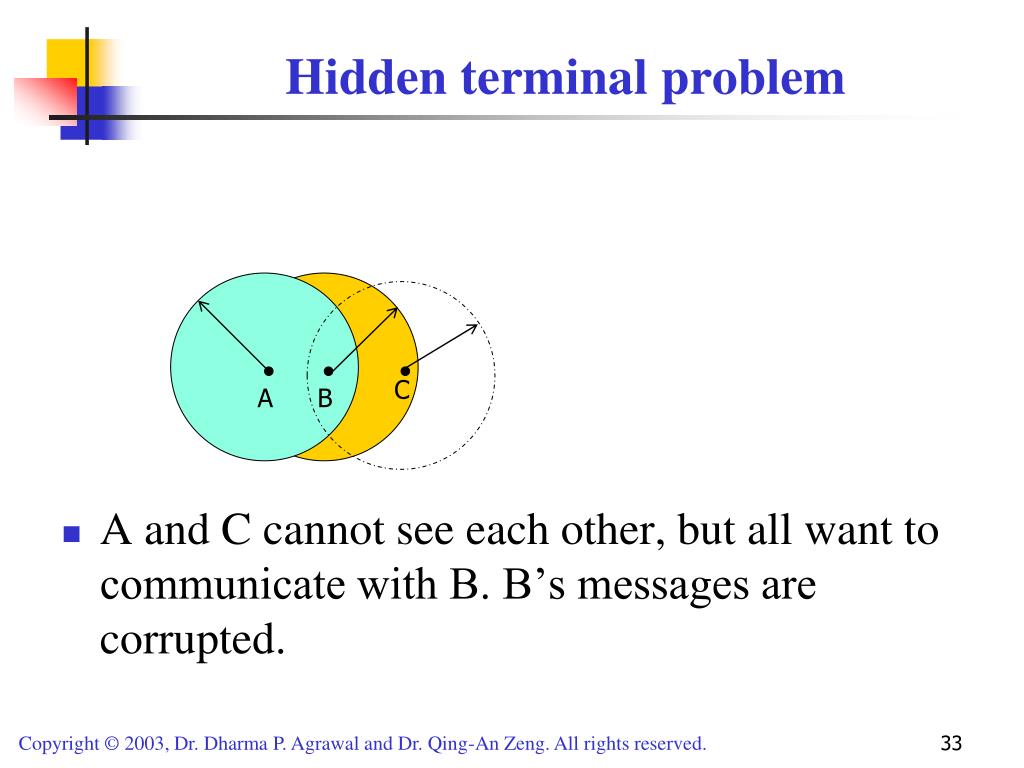 Hidden terminal problem

A

B

C

A and C cannot see each other, but all want to communicate with B. B’s messages are corrupted.

Copyright © 2003, Dr. Dharma P. Agrawal and Dr. Qing-An Zeng. All rights reserved.

33